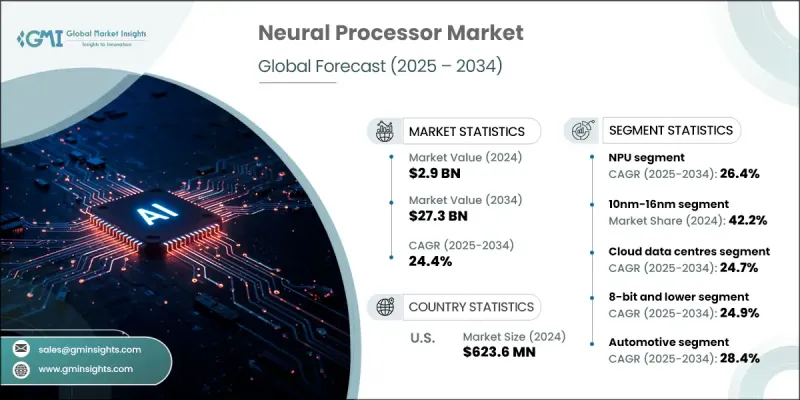 GMI Global Market Insights
Insights to Innovation

Neural Processor Market
Global Forecast (2025 – 2034)

AI

MARKET STATISTICS
Market Value (2024)
$2.9 BN
Market Value (2034)
$27.3 BN
CAGR (2025-2034)
24.4%

COUNTRY STATISTICS
U.S.
Market Size (2024)
$623.6 MN

SEGMENT STATISTICS
NPU segment
CAGR (2025-2034): 26.4%
10nm-16nm segment
Market Share (2024): 42.2%
Cloud data centres segment
CAGR (2025-2034): 24.7%
8-bit and lower segment
CAGR (2025-2034): 24.9%
Automotive segment
CAGR (2025-2034): 28.4%

sales@gminsights.com
www.gminsights.com